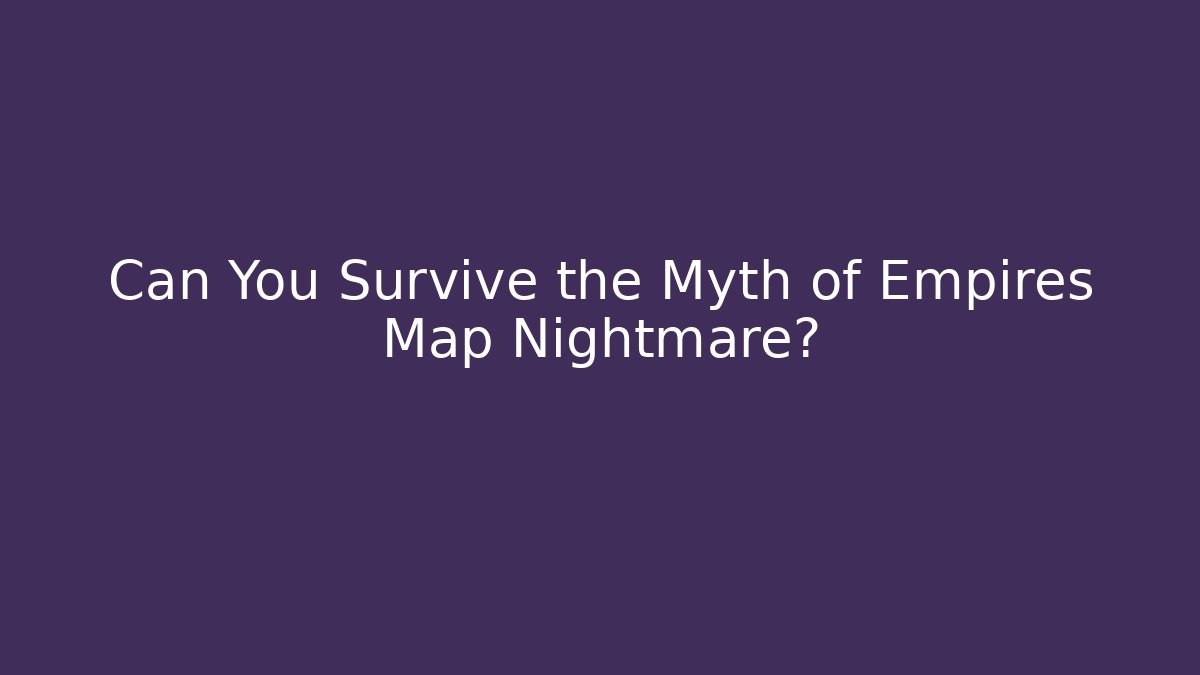 Can You Survive the Myth of Empires Map Nightmare?